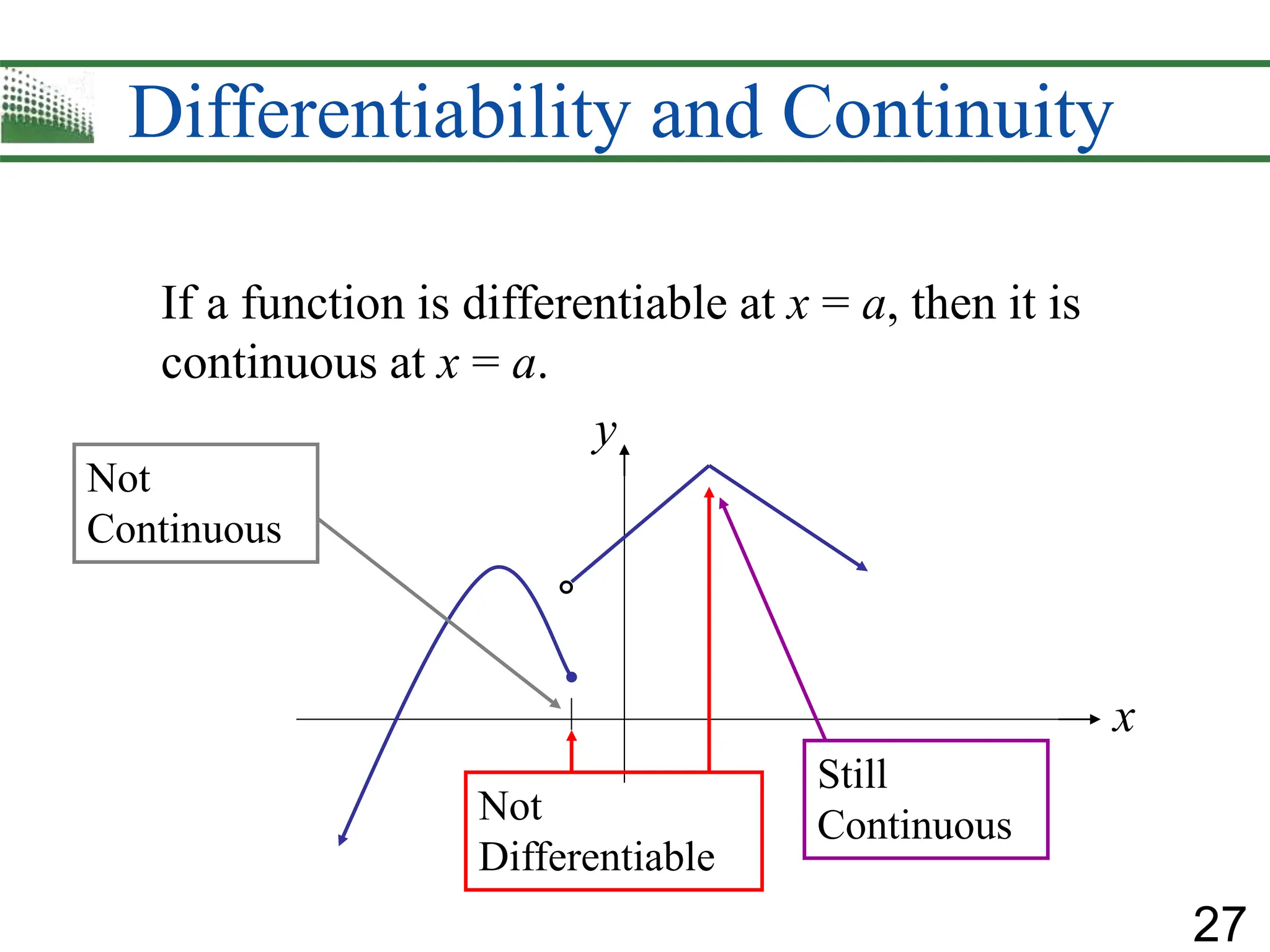 Differentiability and Continuity

If a function is differentiable at $x = a$, then it is continuous at $x = a$.

Not Continuous

$y$

$x$

Not Differentiable

Still Continuous

27